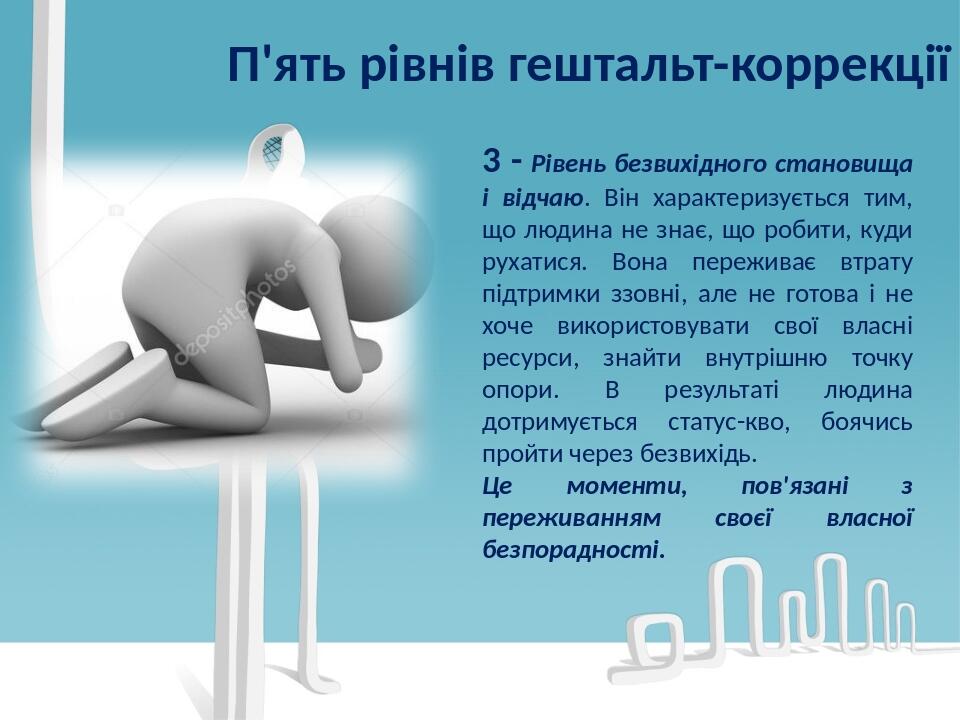 П'ять рівнів гештальт-коррекції

3 - Рівень безвихідного становища і відчаю. Він характеризується тим, що людина не знає, що робити, куди рухатися. Вона переживає втрату підтримки ззовні, але не готова і не хоче використовувати свої власні ресурси, знайти внутрішню точку опори. В результаті людина дотримується статус-кво, боячись пройти через безвихідь.

Це моменти, пов'язані з переживанням своєї власної безпорадності.

depositphotos